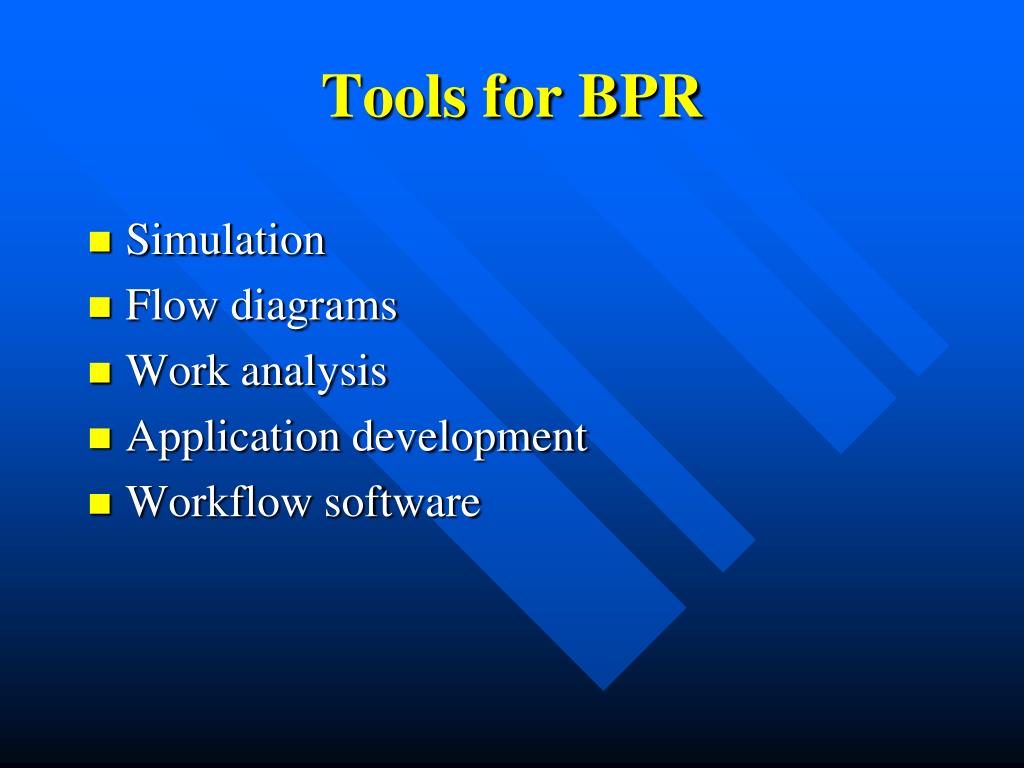 Tools for BPR

- Simulation
- Flow diagrams
- Work analysis
- Application development
- Workflow software